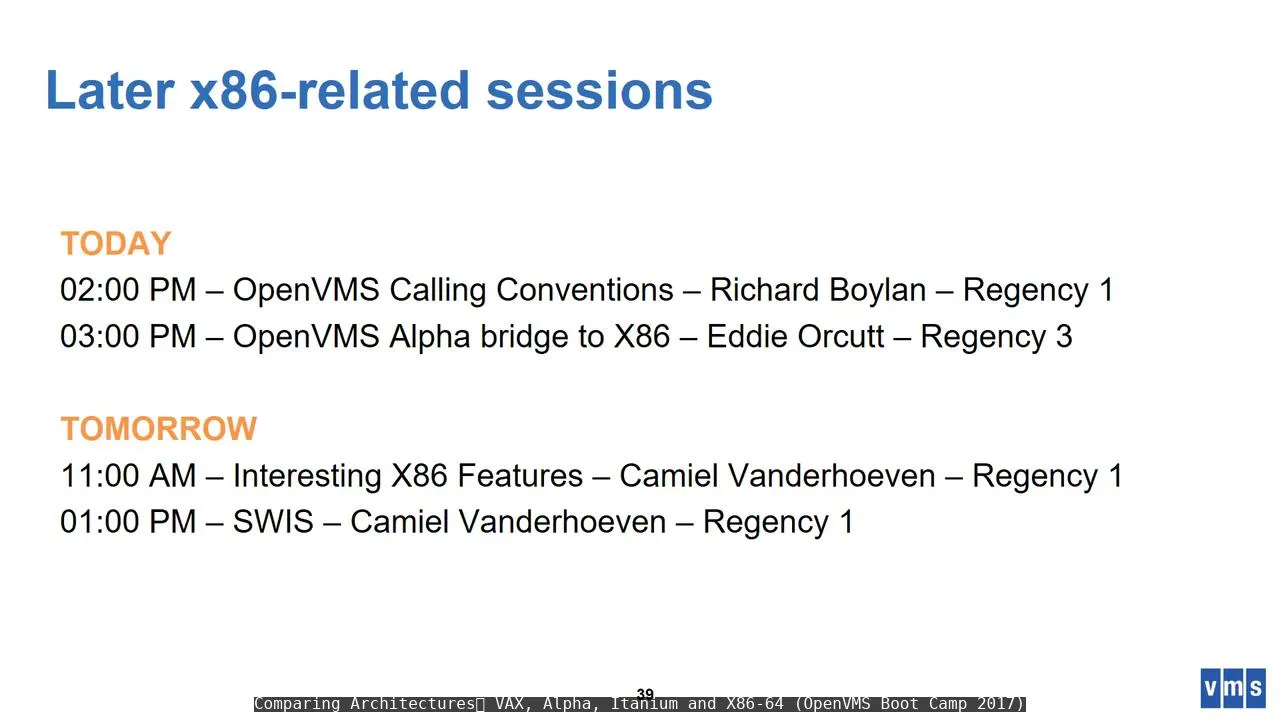 Later x86-related sessions

TODAY
02:00 PM – OpenVMS Calling Conventions – Richard Boylan – Regency 1
03:00 PM – OpenVMS Alpha bridge to X86 – Eddie Orcutt – Regency 3

TOMORROW
11:00 AM – Interesting X86 Features – Camiel Vanderhoeven – Regency 1
01:00 PM – SWIS – Camiel Vanderhoeven – Regency 1

39

Comparing Architectures VAX, Alpha, Itanium and X86-64 (OpenVMS Boot Camp 2017)

vms